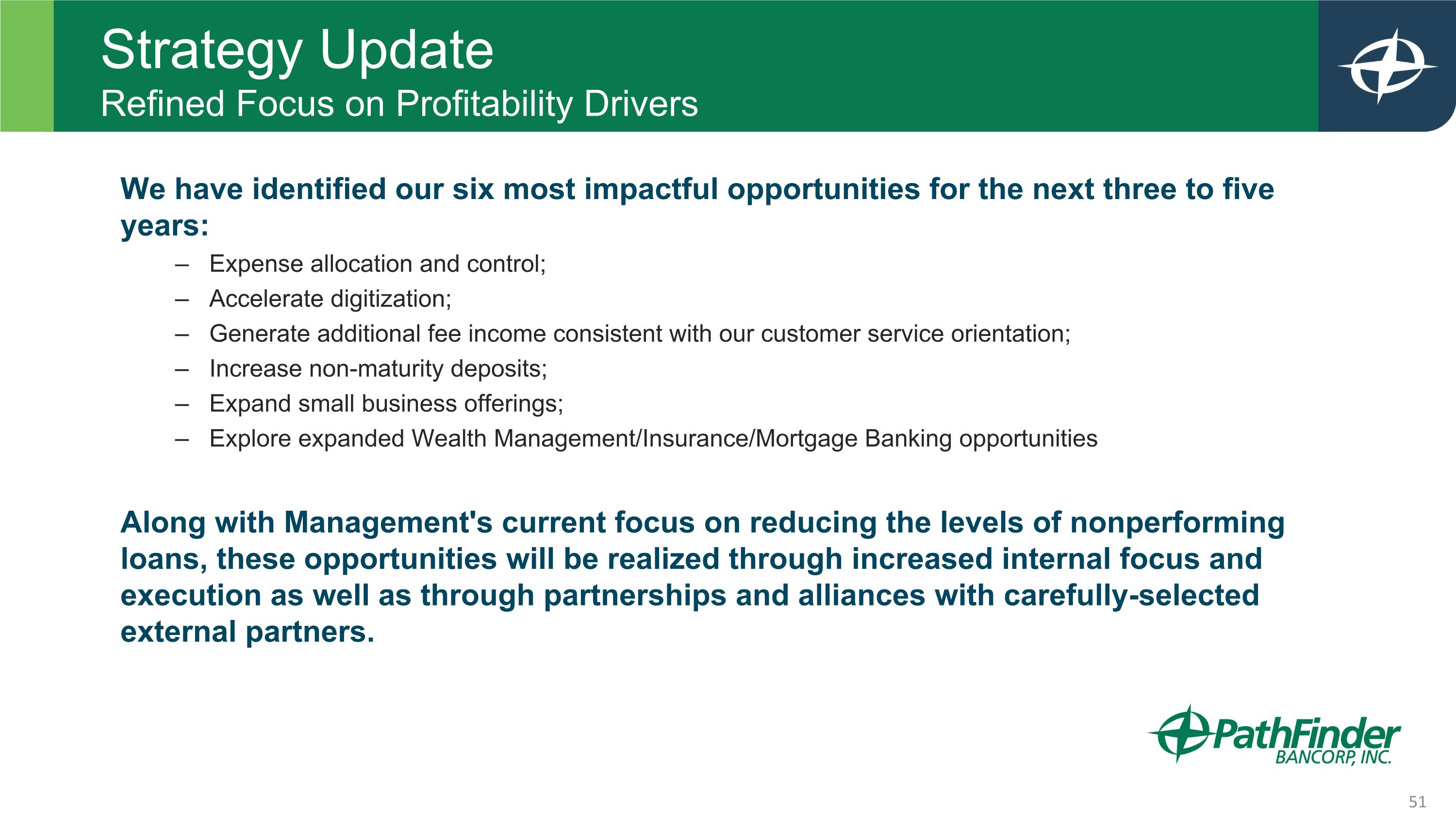 Strategy Update
Refined Focus on Profitability Drivers

We have identified our six most impactful opportunities for the next three to five years:

– Expense allocation and control;
– Accelerate digitization;
– Generate additional fee income consistent with our customer service orientation;
– Increase non-maturity deposits;
– Expand small business offerings;
– Explore expanded Wealth Management/Insurance/Mortgage Banking opportunities

Along with Management's current focus on reducing the levels of nonperforming loans, these opportunities will be realized through increased internal focus and execution as well as through partnerships and alliances with carefully-selected external partners.

PathFinder BANCORP, INC.

51